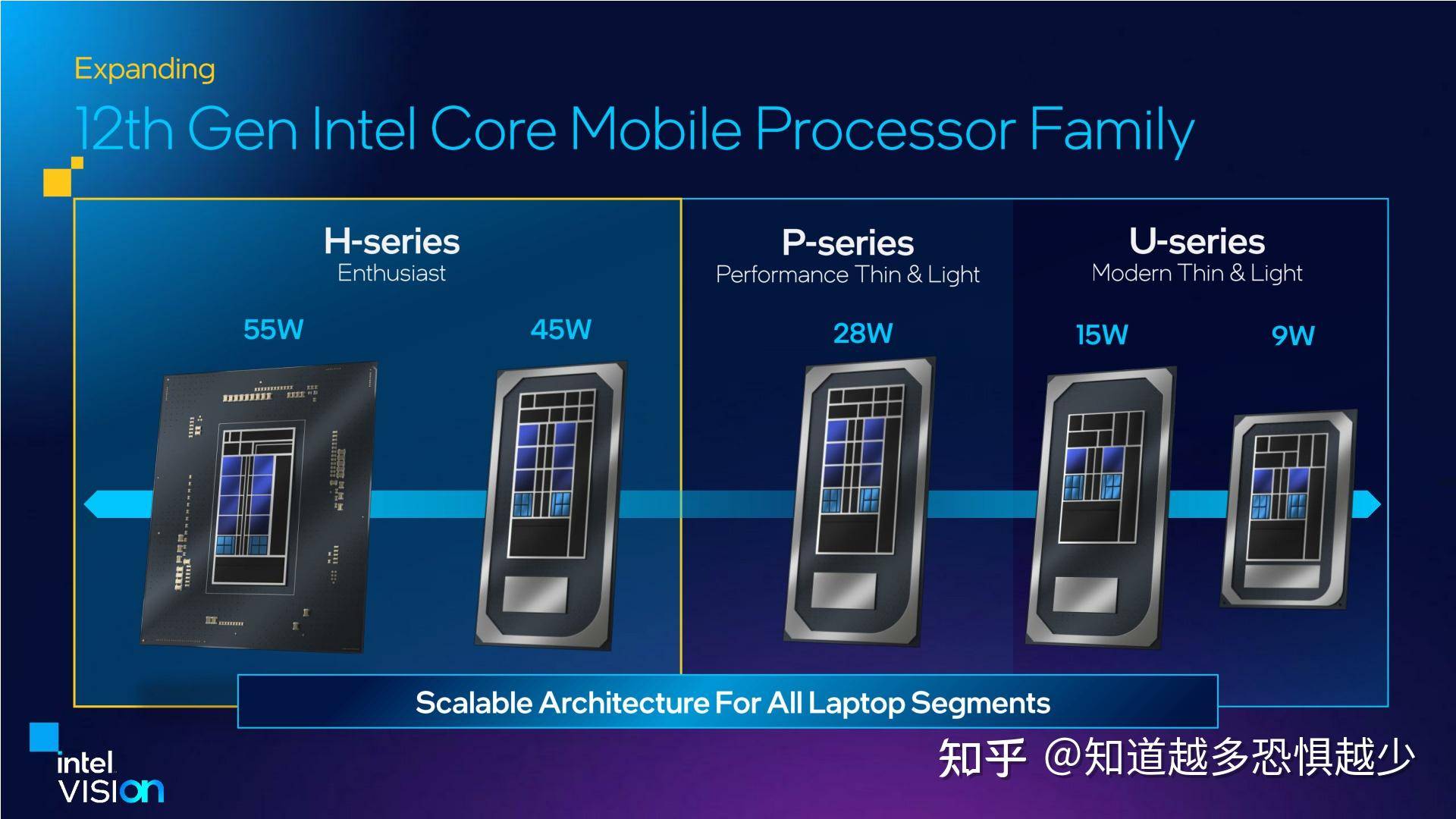 Expanding
12th Gen Intel Core Mobile Processor Family

H-series
Enthusiast

55W

45W

P-series
Performance Thin & Light

28W

U-series
Modern Thin & Light

15W

9W

Scalable Architecture For All Laptop Segments

intel
VISION

知乎 @知道越多恐惧越少